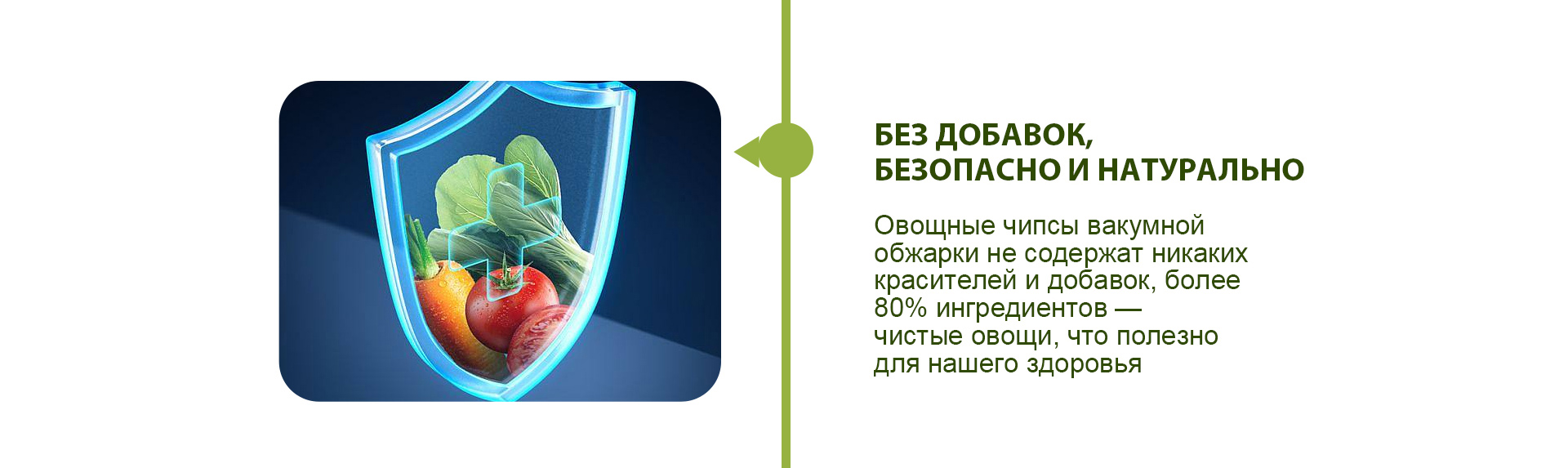 БЕЗ ДОБАВОК,
БЕЗОПАСНО И НАТУРАЛЬНО

Овощные чипсы вакумной обжарки не содержат никаких красителей и добавок, более 80% ингредиентов — чистые овощи, что полезно для нашего здоровья